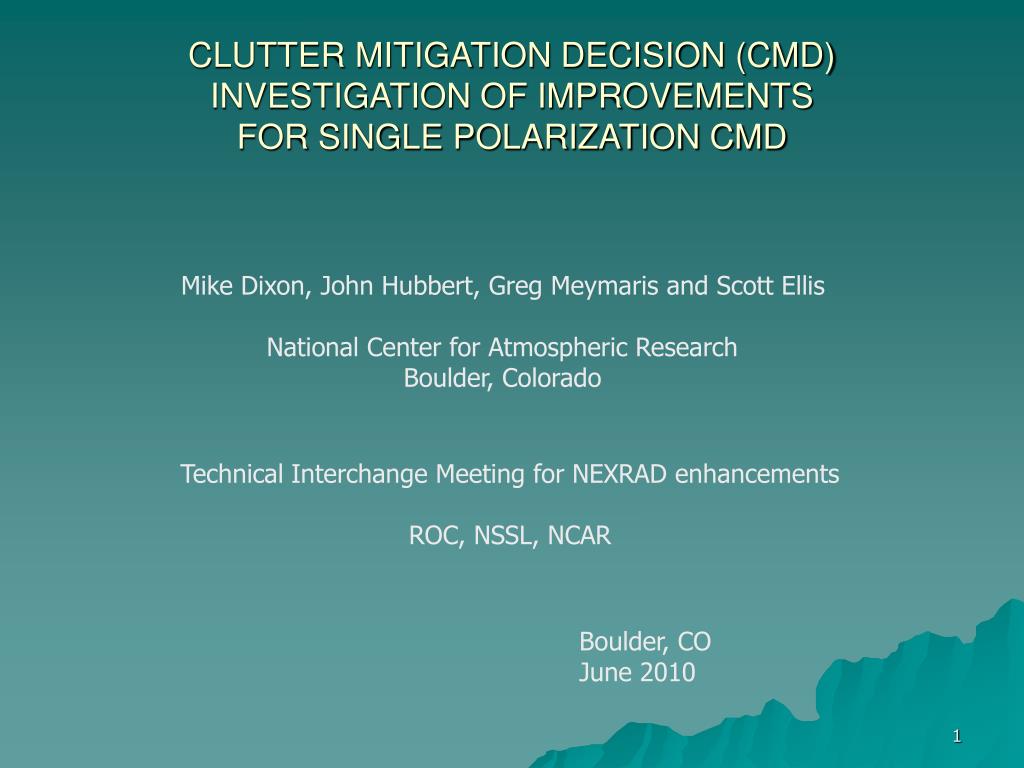 CLUTTER MITIGATION DECISION (CMD)
INVESTIGATION OF IMPROVEMENTS
FOR SINGLE POLARIZATION CMD

Mike Dixon, John Hubbert, Greg Meymaris and Scott Ellis

National Center for Atmospheric Research
Boulder, Colorado

Technical Interchange Meeting for NEXRAD enhancements

ROC, NSSL, NCAR

Boulder, CO
June 2010

1